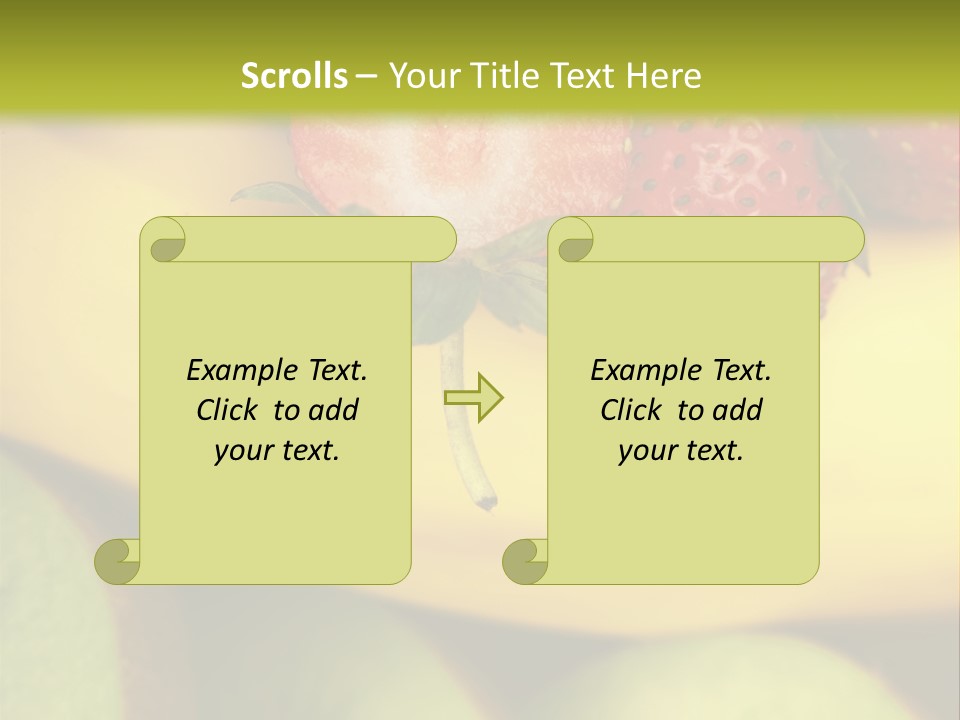 Scrolls – Your Title Text Here

Example Text. Click to add your text.

Example Text. Click to add your text.